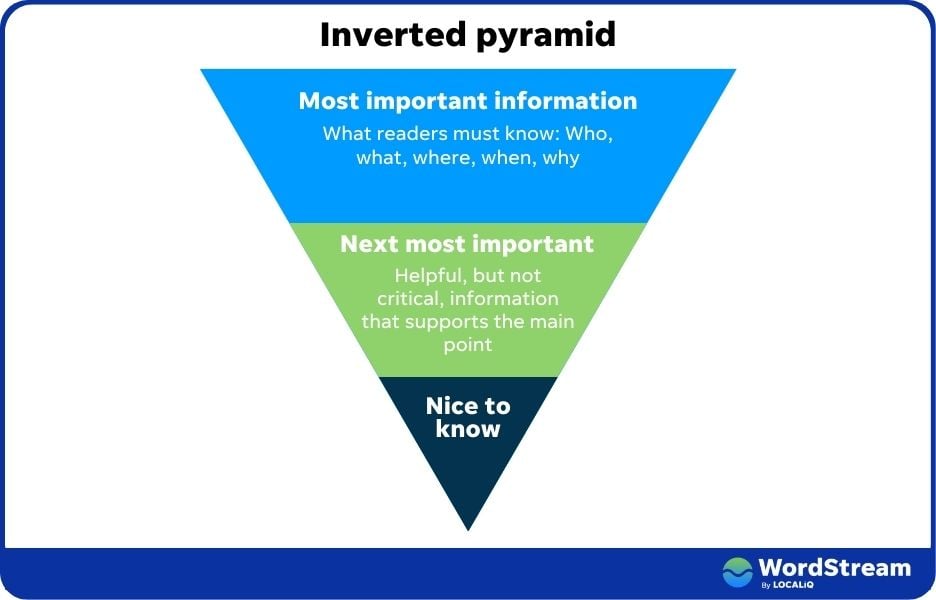 Inverted pyramid

Most important information

What readers must know: Who, what, where, when, why

Next most important

Helpful, but not critical, information that supports the main point

Nice to know

WordStream
By LOCALiQ